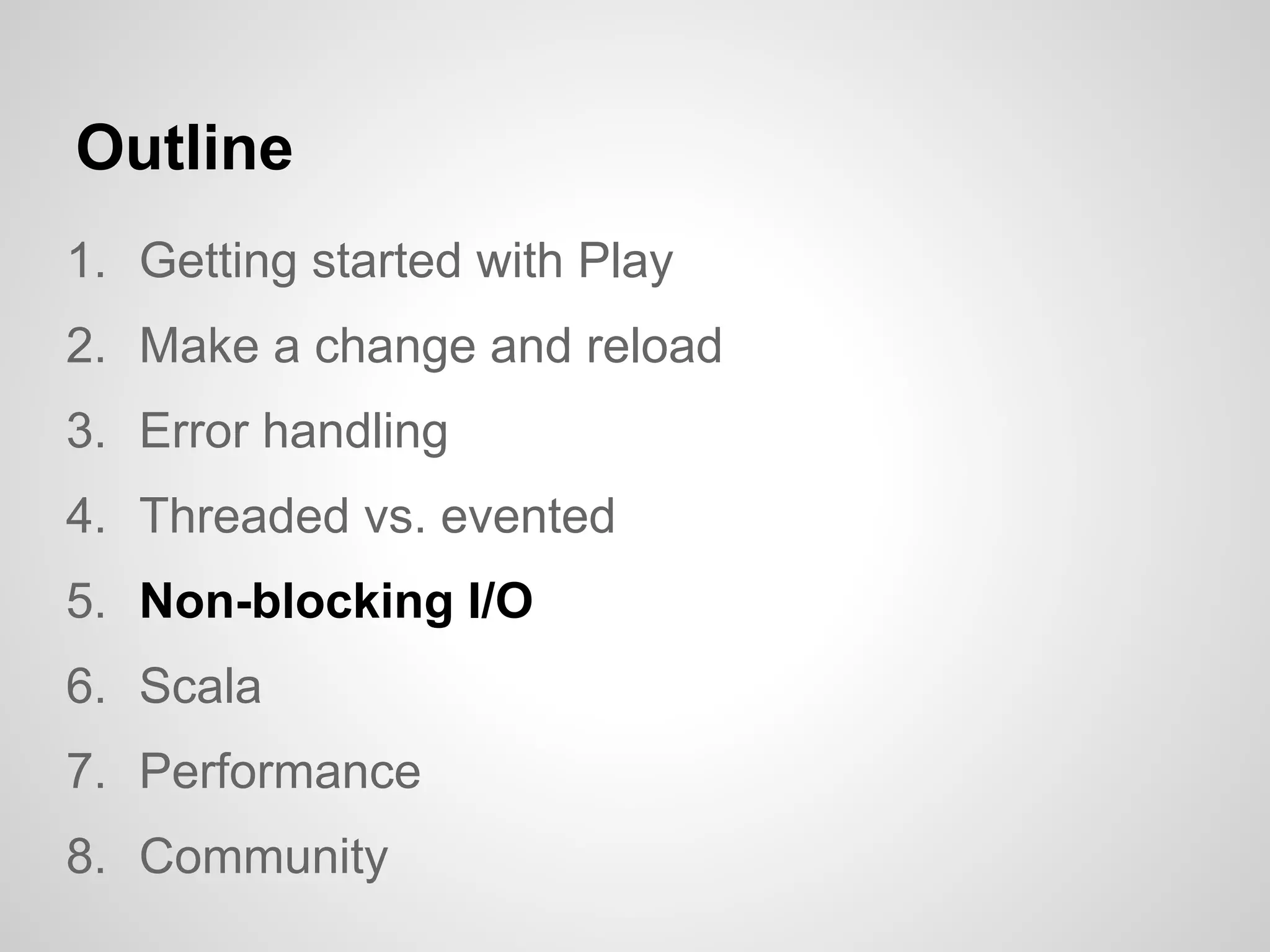 Outline

1. Getting started with Play
2. Make a change and reload
3. Error handling
4. Threaded vs. evented
5. Non-blocking I/O
6. Scala
7. Performance
8. Community